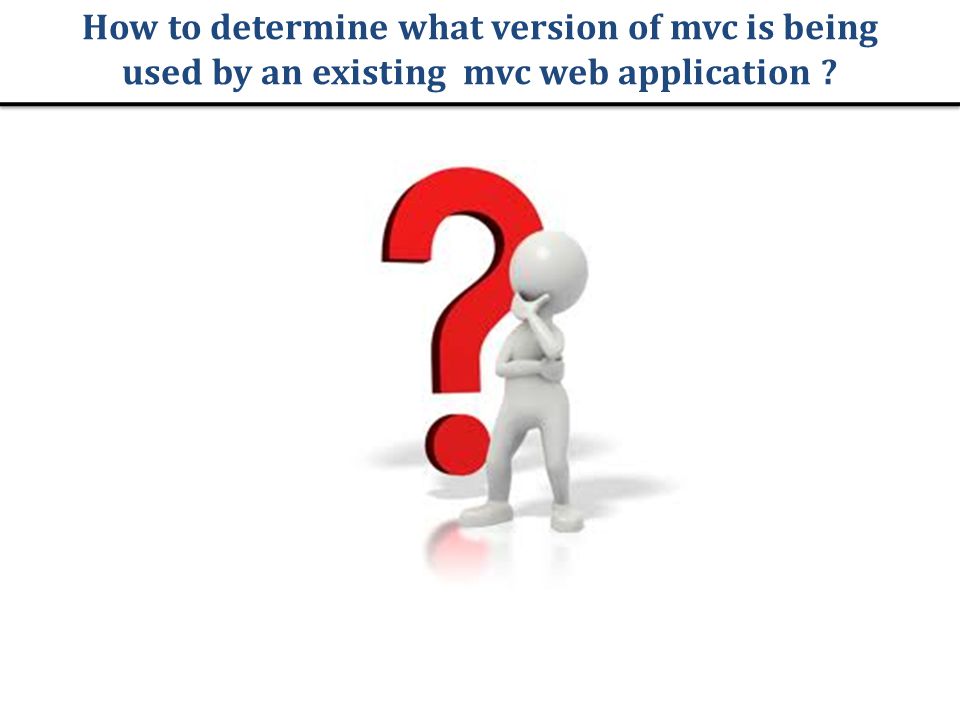 How to determine what version of mvc is being used by an existing mvc web application ?